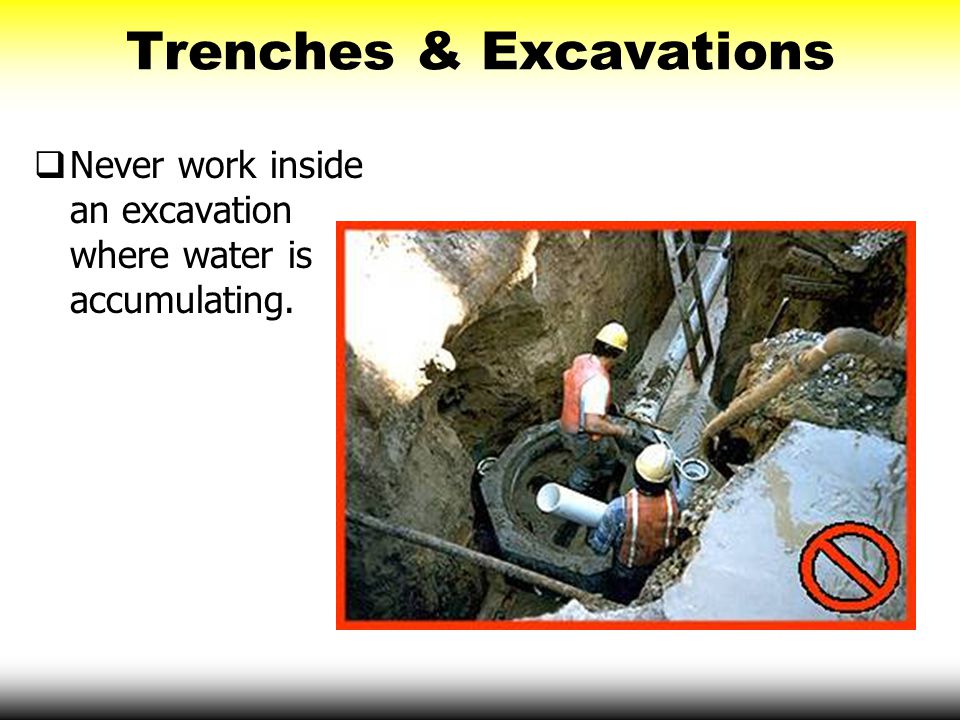 Trenches & Excavations

❑ Never work inside an excavation where water is accumulating.